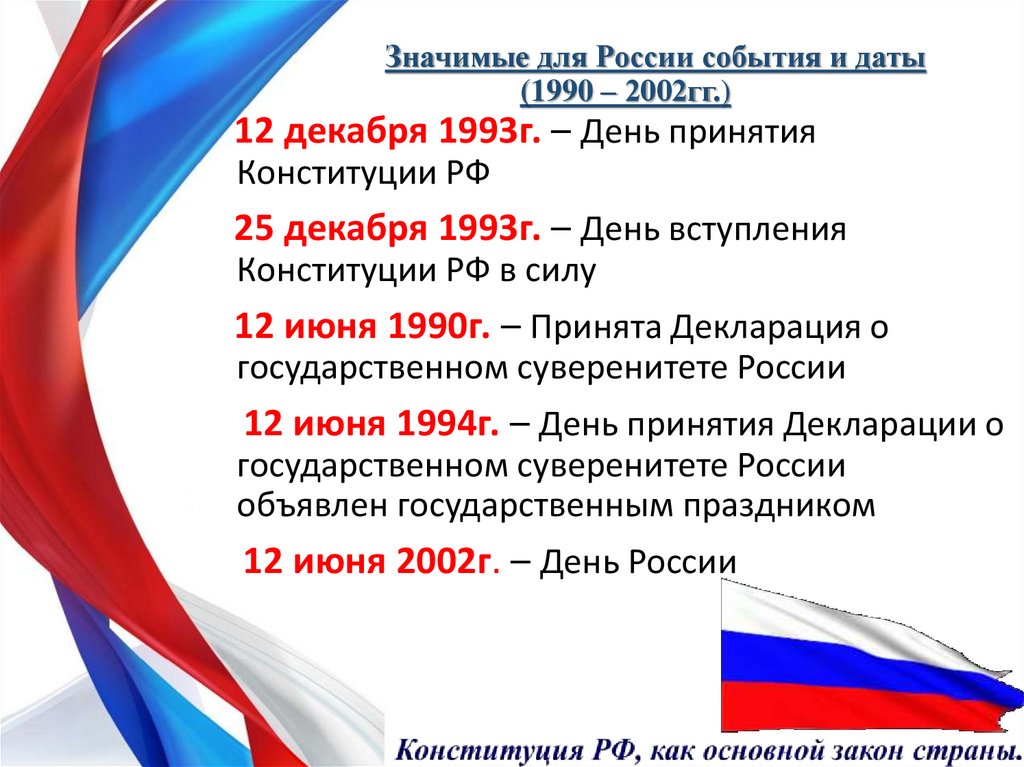 Значимые для России события и даты (1990 – 2002гг.)

12 декабря 1993г. – День принятия Конституции РФ

25 декабря 1993г. – День вступления Конституции РФ в силу

12 июня 1990г. – Принята Декларация о государственном суверенитете России

12 июня 1994г. – День принятия Декларации о государственном суверенитете России объявлен государственным праздником

12 июня 2002г. – День России

Конституция РФ, как основной закон страны.